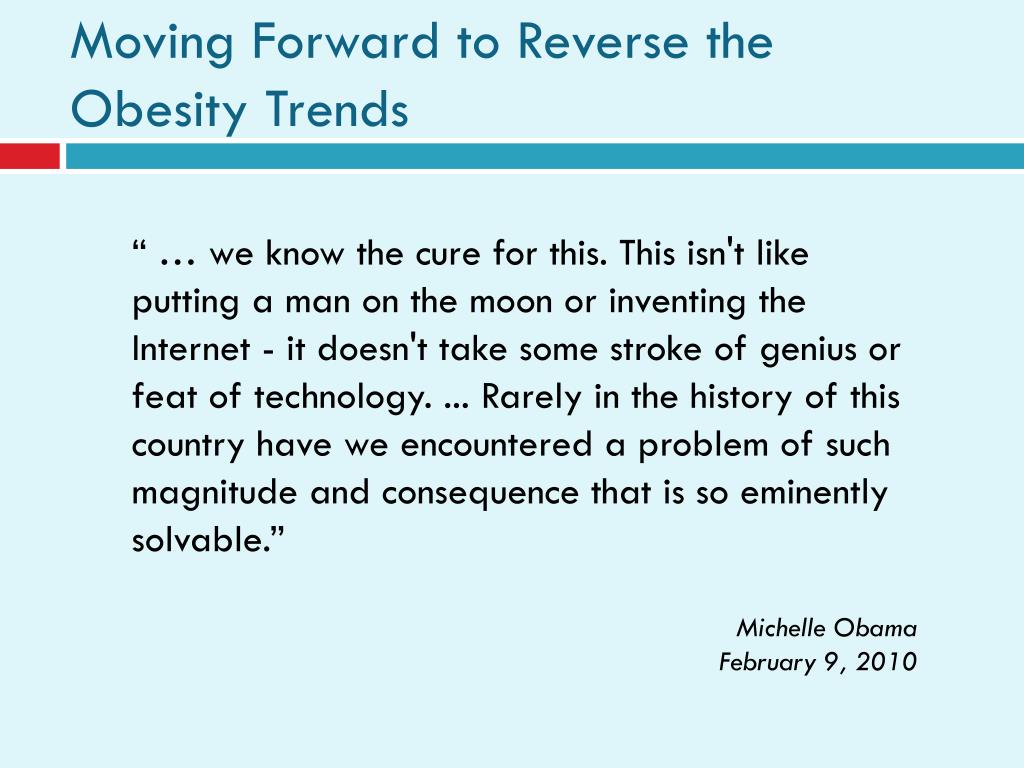 Moving Forward to Reverse the Obesity Trends

“ … we know the cure for this. This isn't like putting a man on the moon or inventing the Internet - it doesn't take some stroke of genius or feat of technology. ... Rarely in the history of this country have we encountered a problem of such magnitude and consequence that is so eminently solvable.”

Michelle Obama
February 9, 2010